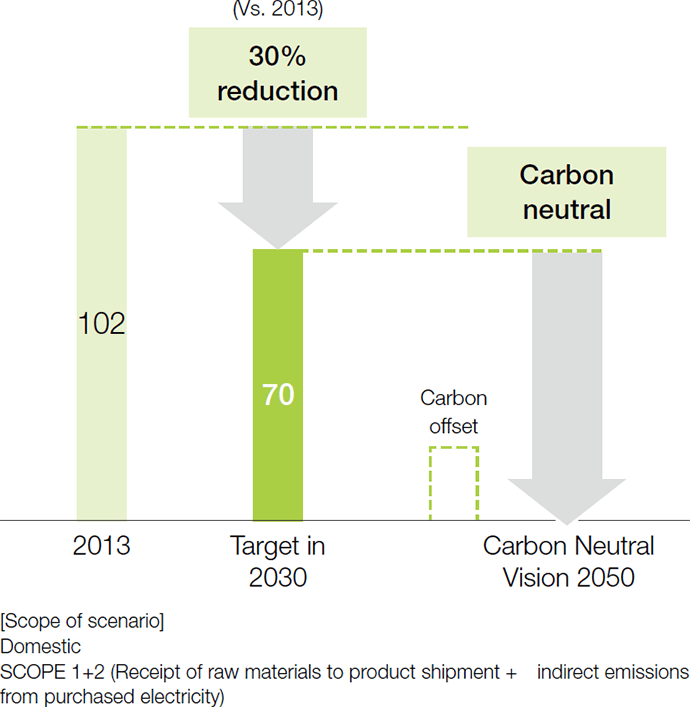 (Vs. 2013)

30% reduction

Carbon neutral

102

70

Carbon offset

2013

Target in 2030

Carbon Neutral Vision 2050

[Scope of scenario]
Domestic
SCOPE 1+2 (Receipt of raw materials to product shipment + indirect emissions from purchased electricity)